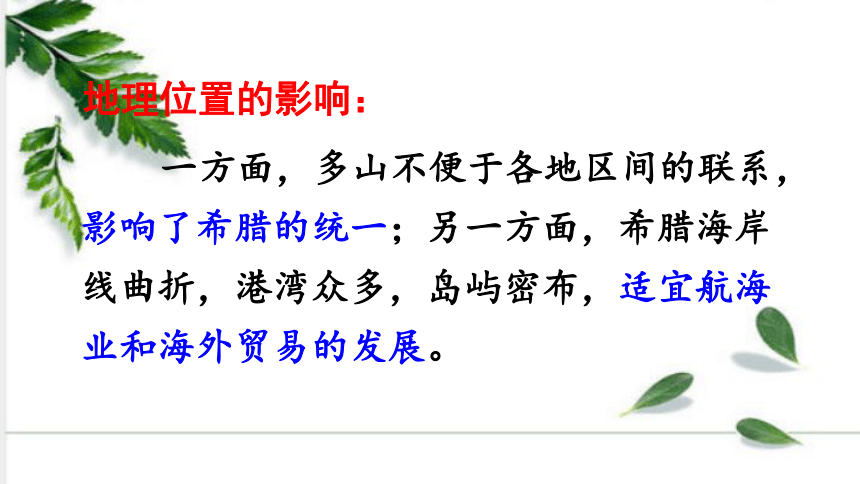 地理位置的影响：

一方面，多山不便于各地区间的联系，影响了希腊的统一；另一方面，希腊海岸线曲折，港湾众多，岛屿密布，适宜航海业和海外贸易的发展。